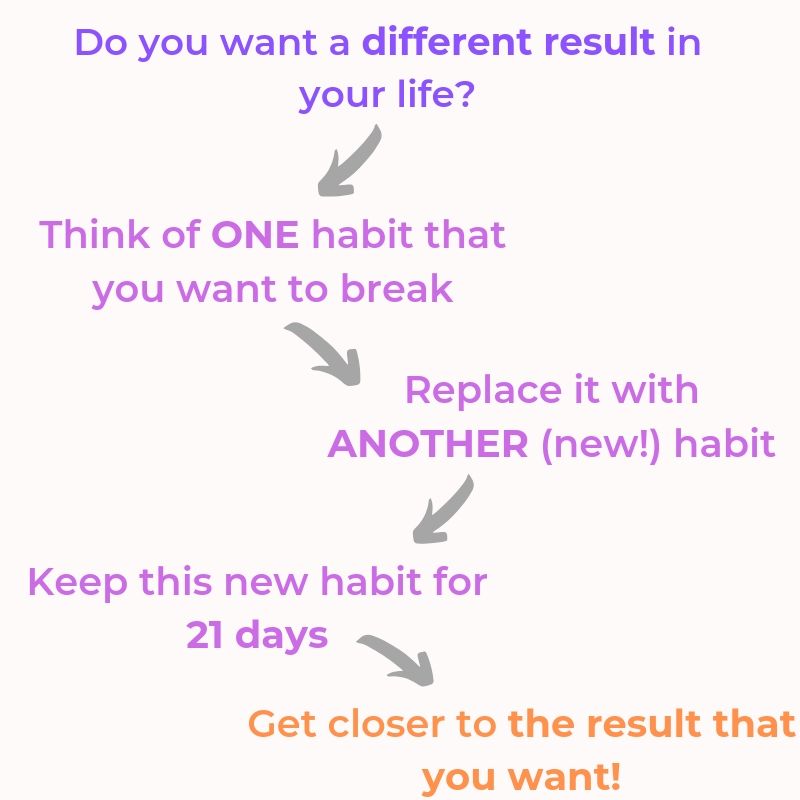 Do you want a different result in your life?

Think of ONE habit that you want to break

Replace it with ANOTHER (new!) habit

Keep this new habit for 21 days

Get closer to the result that you want!